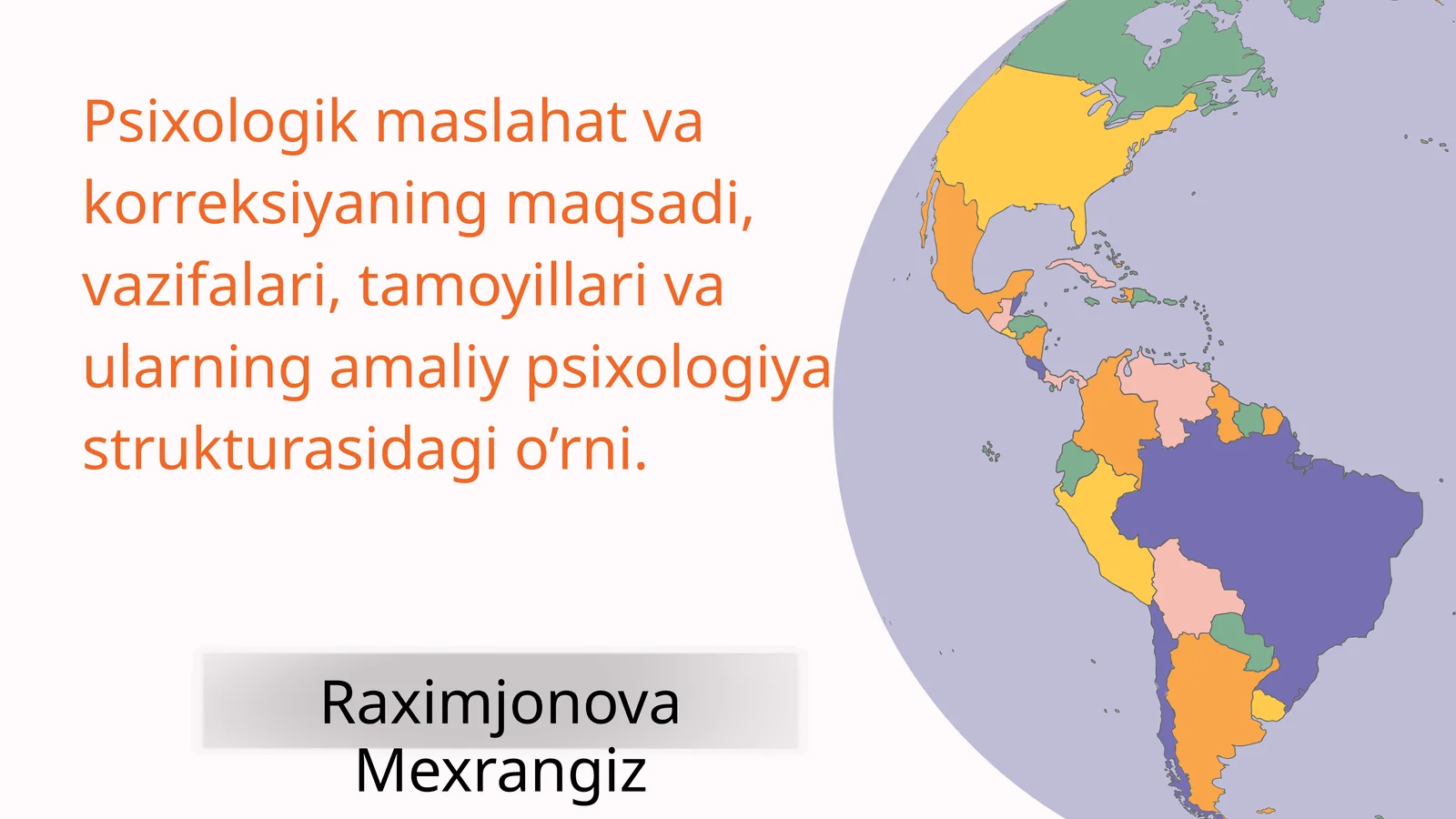 Psixologik maslahat va korreksiyaning maqsadi, vazifalari, tamoyillari va ularning amaliy psixologiya strukturasidagi o’rni.

Raximjonova Mexrangiz